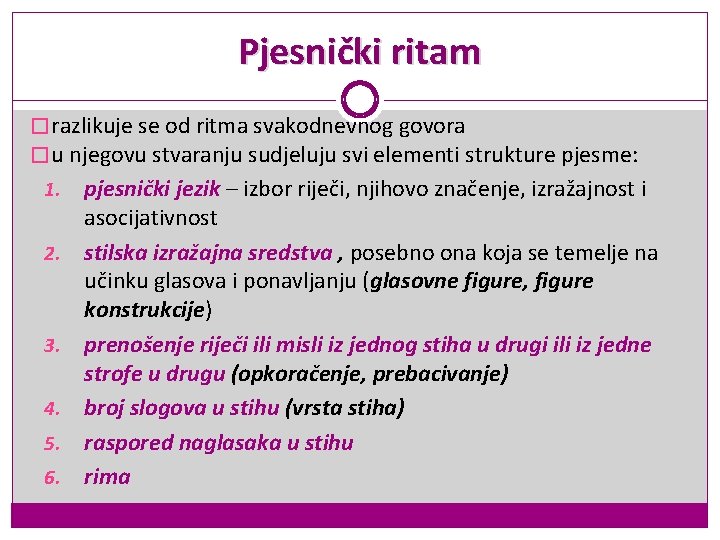 Pjesnički ritam

□ razlikuje se od ritma svakodnevnog govora
□ u njegovu stvaranju sudjeluju svi elementi strukture pjesme:

1. pjesnički jezik – izbor riječi, njihovo značenje, izražajnost i asocijativnost
2. stilska izražajna sredstva , posebno ona koja se temelje na učinku glasova i ponavljanju (glasovne figure, figure konstrukcije)
3. prenošenje riječi ili misli iz jednog stiha u drugi ili iz jedne strofe u drugu (opkoračenje, prebacivanje)
4. broj slogova u stihu (vrsta stiha)
5. raspored naglasaka u stihu
6. rima